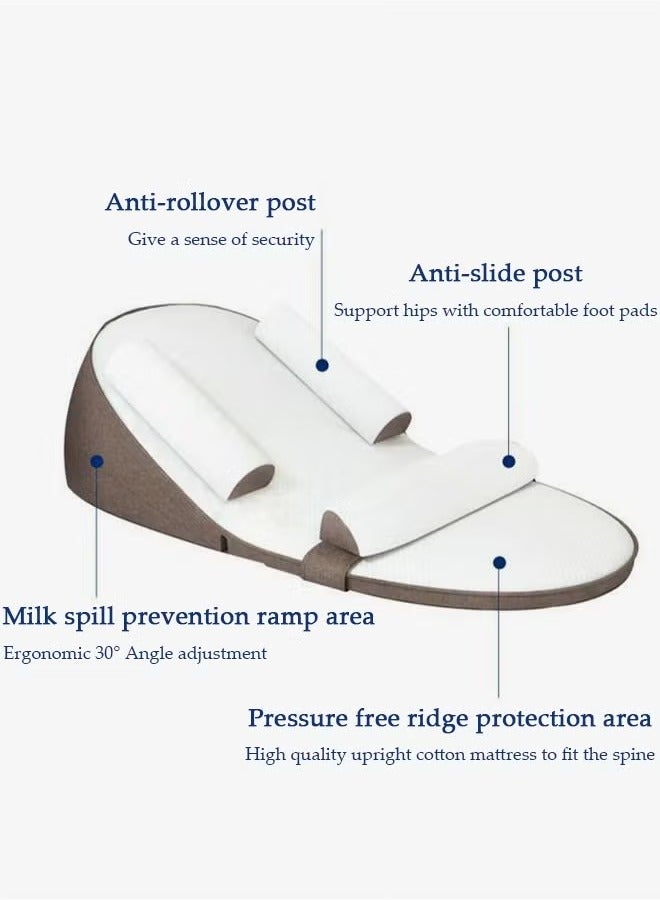 Anti-rollover post
Give a sense of security

Anti-slide post
Support hips with comfortable foot pads

Milk spill prevention ramp area
Ergonomic 30° Angle adjustment

Pressure free ridge protection area
High quality upright cotton mattress to fit the spine